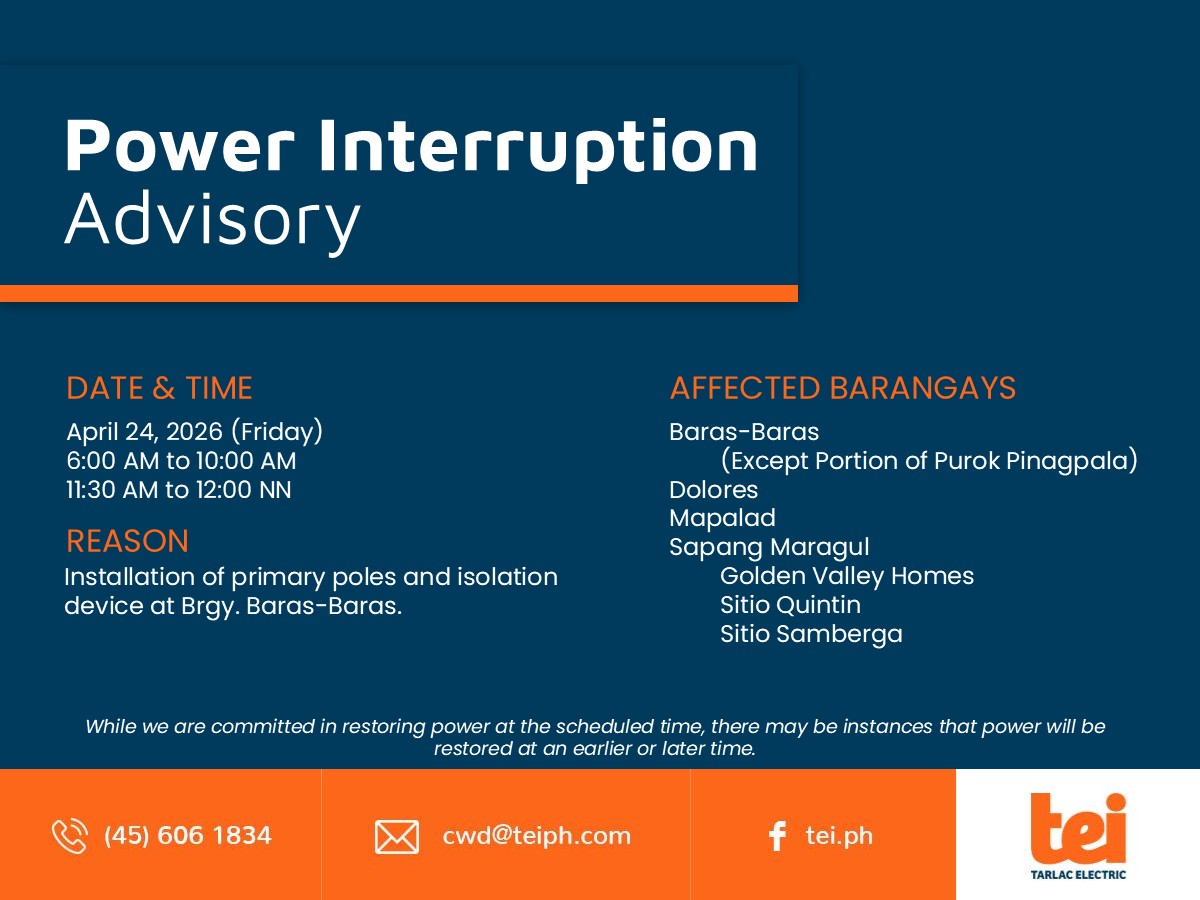 Power Interruption
Advisory

DATE & TIME
April 24, 2026 (Friday)
6:00 AM to 10:00 AM
11:30 AM to 12:00 NN

REASON
Installation of primary poles and isolation device at Brgy. Baras-Baras.

AFFECTED BARANGAYS
Baras-Baras
(Except Portion of Purok Pinagpala)
Dolores
Mapalad
Sapang Maragul
Golden Valley Homes
Sitio Quintin
Sitio Samberga

While we are committed in restoring power at the scheduled time, there may be instances that power will be restored at an earlier or later time.

(45) 606 1834

cwd@teiph.com

tei.ph

tei
TARLAC ELECTRIC